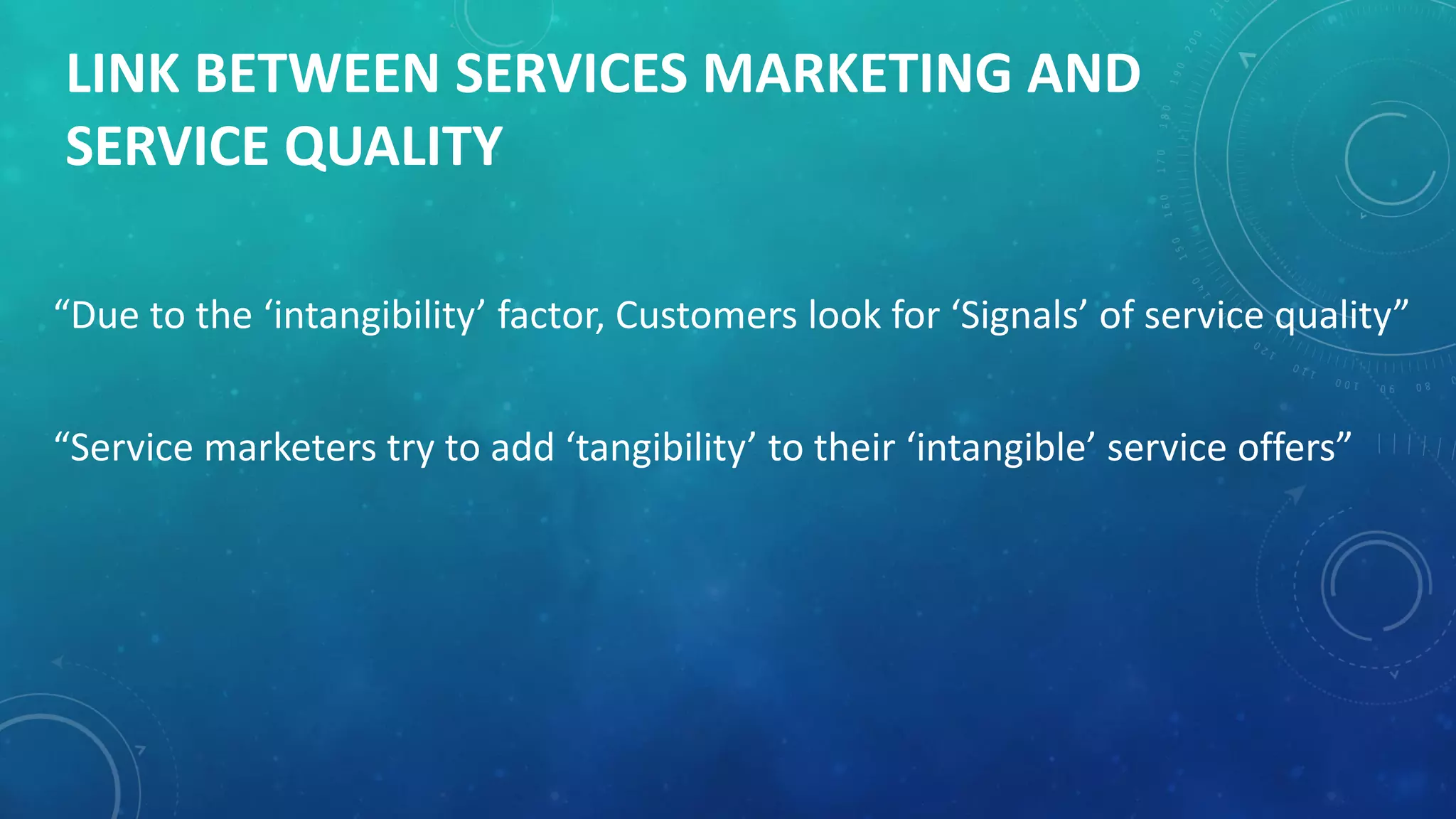 LINK BETWEEN SERVICES MARKETING AND SERVICE QUALITY

“Due to the ‘intangibility’ factor, Customers look for ‘Signals’ of service quality”

“Service marketers try to add ‘tangibility’ to their ‘intangible’ service offers”